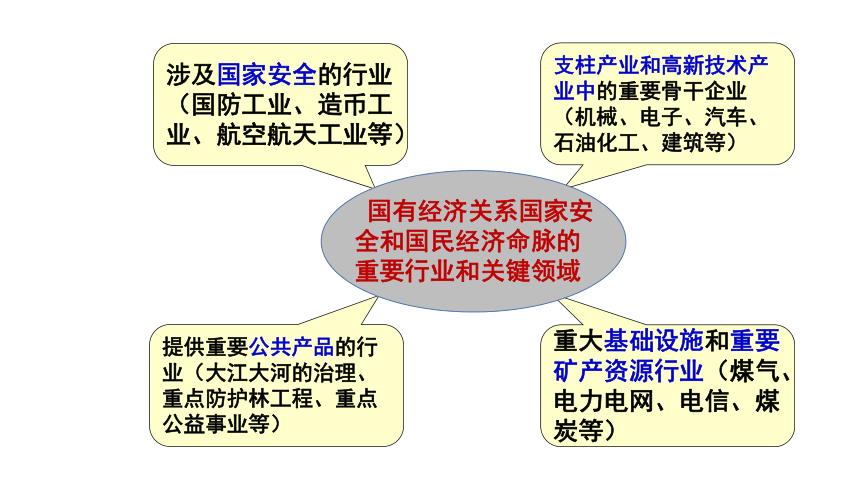 涉及国家安全的行业（国防工业、造币工业、航空航天工业等）

支柱产业和高新技术产业中的重要骨干企业（机械、电子、汽车、石油化工、建筑等）

国有经济关系国家安全和国民经济命脉的重要行业和关键领域

提供重要公共产品的行业（大江大河的治理、重点防护林工程、重点公益事业等）

重大基础设施和重要矿产资源行业（煤气、电力电网、电信、煤炭等）